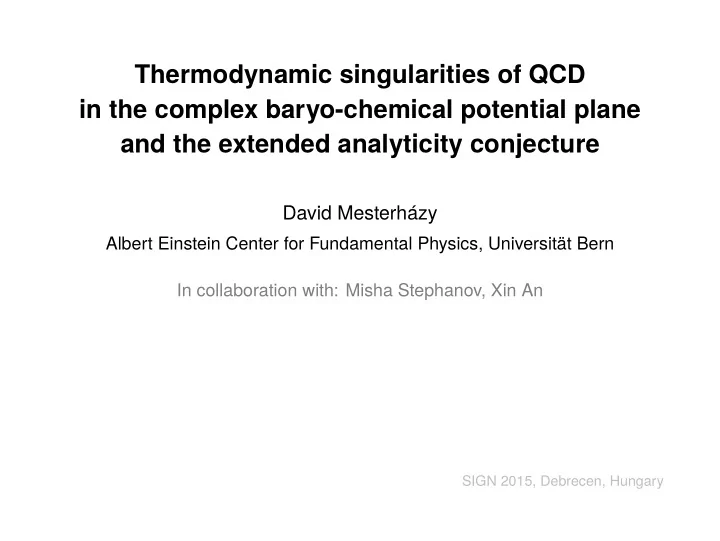 Thermodynamic singularities of QCD in the complex baryo-chemical potential plane and the extended analyticity conjecture

David Mesterházy

Albert Einstein Center for Fundamental Physics, Universität Bern

In collaboration with: Misha Stephanov, Xin An

SIGN 2015, Debrecen, Hungary